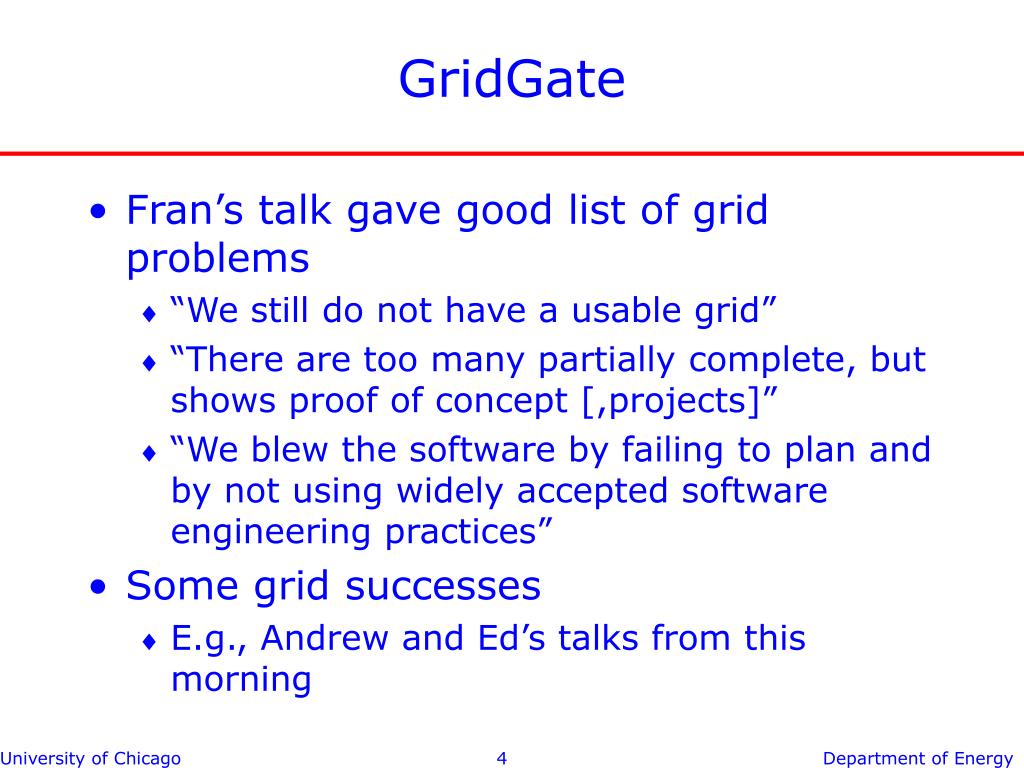 GridGate

• Fran’s talk gave good list of grid problems
♦ “We still do not have a usable grid”
♦ “There are too many partially complete, but shows proof of concept [,projects]”
♦ “We blew the software by failing to plan and by not using widely accepted software engineering practices”
• Some grid successes
♦ E.g., Andrew and Ed’s talks from this morning

University of Chicago 4 Department of Energy